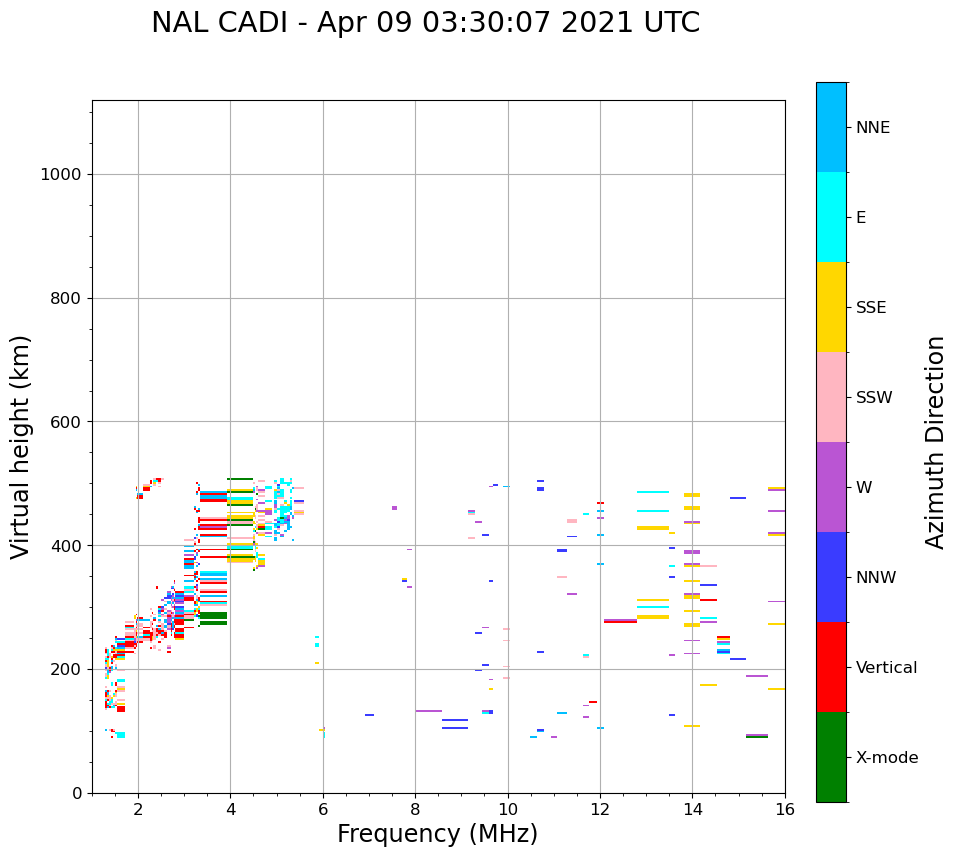 NAL CADI - Apr 09 03:30:07 2021 UTC

Virtual height (km)

1000
800
600
400
200
0

2 4 6 8 10 12 14 16

Frequency (MHz)

NNE
E
SSE
SSW
W
NNW
Vertical
X-mode

Azimuth Direction